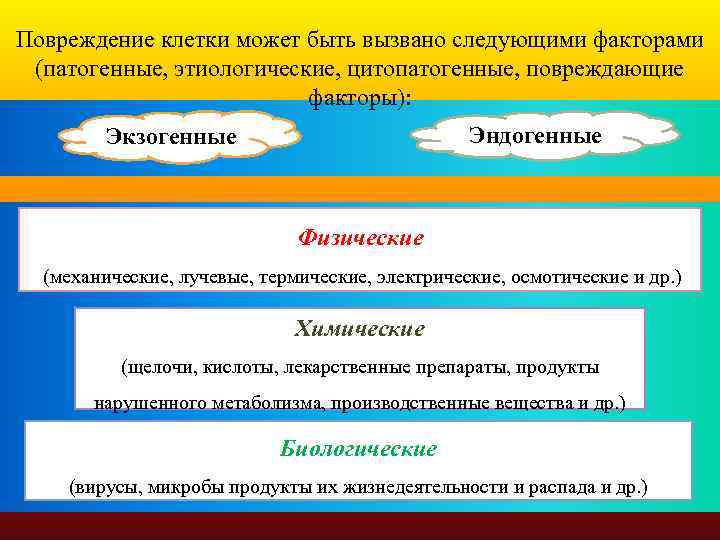 Повреждение клетки может быть вызвано следующими факторами (патогенные, этиологические, цитопатогенные, повреждающие факторы):

Экзогенные

Эндогенные

Физические

(механические, лучевые, термические, электрические, осмотические и др.)

Химические

(щелочи, кислоты, лекарственные препараты, продукты нарушенного метаболизма, производственные вещества и др.)

Биологические

(вирусы, микробы продукты их жизнедеятельности и распада и др.)